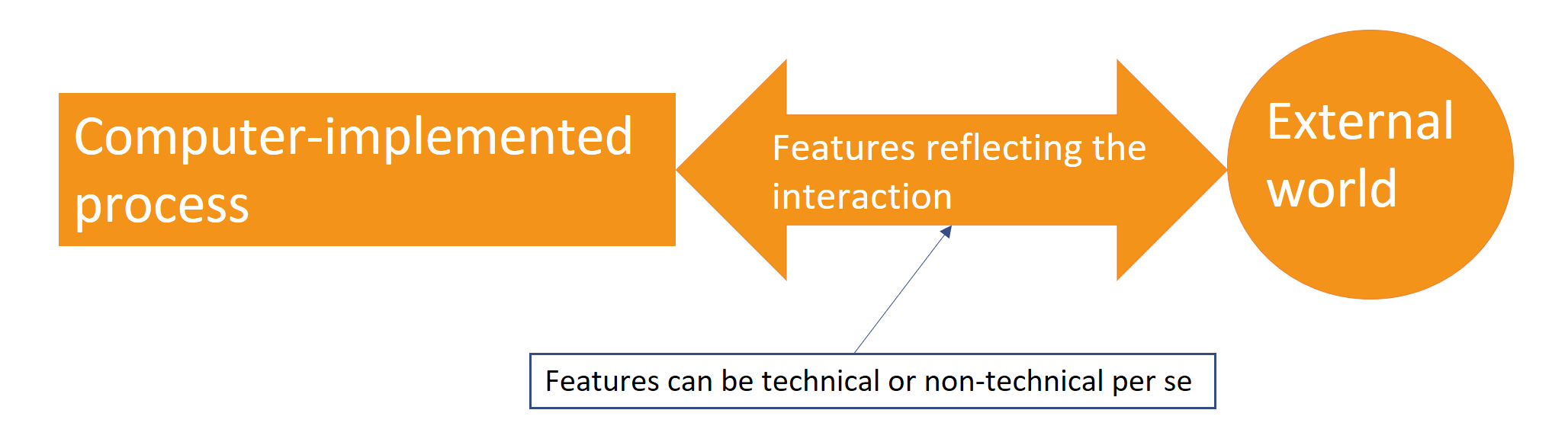 Computer-implemented process

Features reflecting the interaction

External world

Features can be technical or non-technical per se